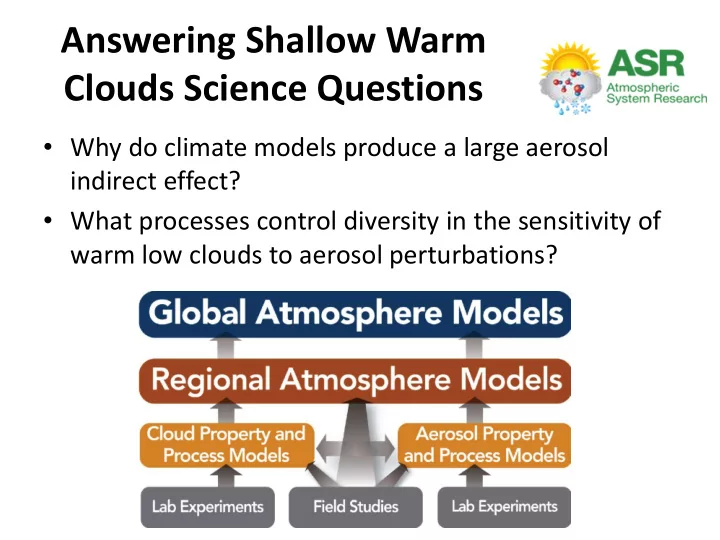 Answering Shallow Warm Clouds Science Questions

ASR
Atmospheric System Research

• Why do climate models produce a large aerosol indirect effect?
• What processes control diversity in the sensitivity of warm low clouds to aerosol perturbations?

Global Atmosphere Models
Regional Atmosphere Models
Cloud Property and Process Models
Aerosol Property and Process Models
Lab Experiments
Field Studies
Lab Experiments